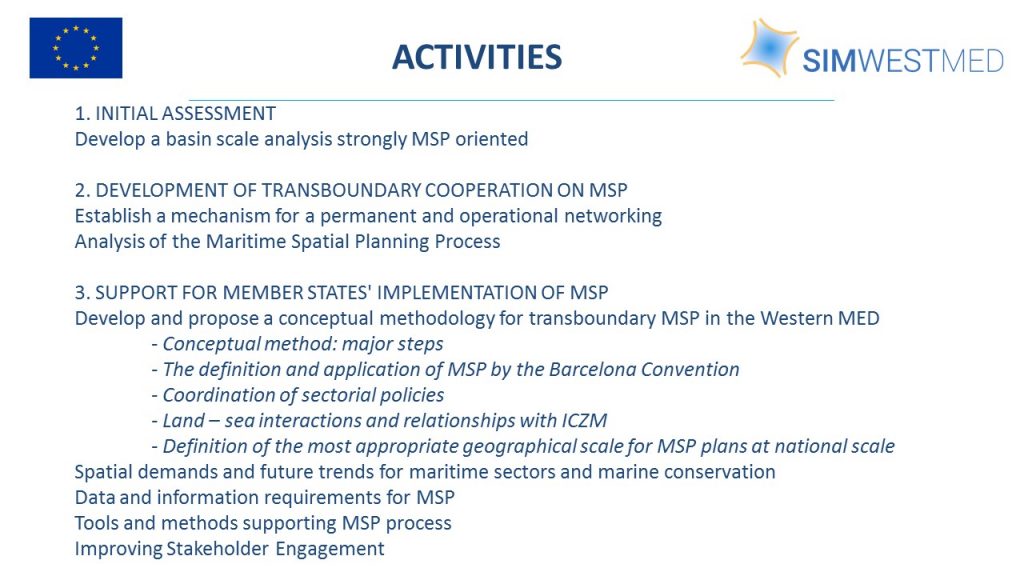 ACTIVITIES

SIMWESTMED

1. INITIAL ASSESSMENT
Develop a basin scale analysis strongly MSP oriented

2. DEVELOPMENT OF TRANSBOUNDARY COOPERATION ON MSP
Establish a mechanism for a permanent and operational networking
Analysis of the Maritime Spatial Planning Process

3. SUPPORT FOR MEMBER STATES' IMPLEMENTATION OF MSP
Develop and propose a conceptual methodology for transboundary MSP in the Western MED
- Conceptual method: major steps
- The definition and application of MSP by the Barcelona Convention
- Coordination of sectorial policies
- Land – sea interactions and relationships with ICZM
- Definition of the most appropriate geographical scale for MSP plans at national scale
Spatial demands and future trends for maritime sectors and marine conservation
Data and information requirements for MSP
Tools and methods supporting MSP process
Improving Stakeholder Engagement